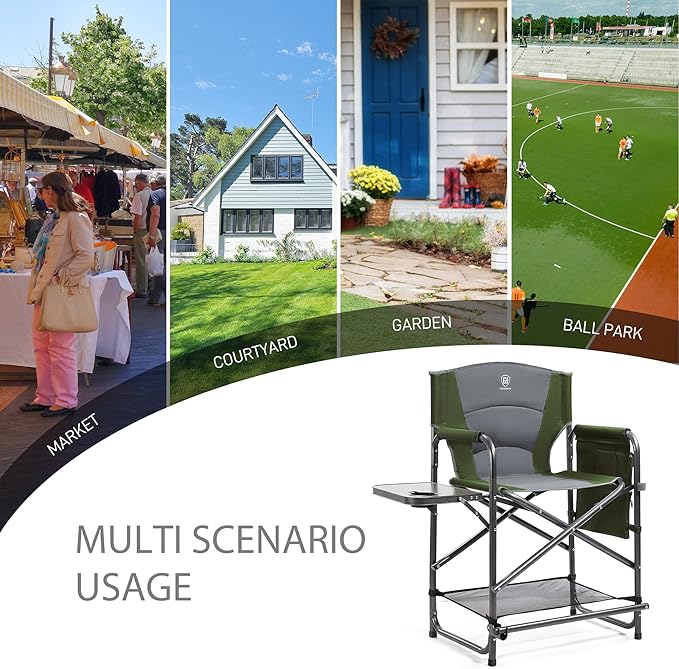 MARKET

COURTYARD

GARDEN

BALL PARK

MULTI SCENARIO USAGE